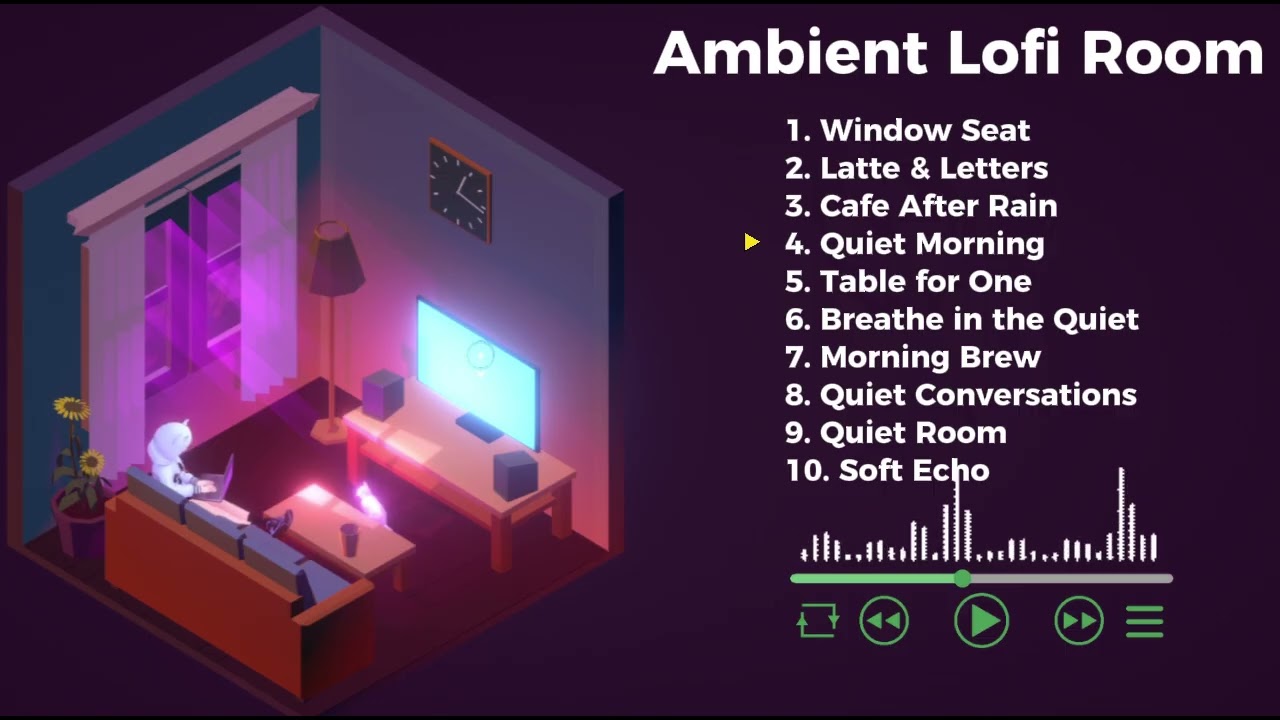 Ambient Lofi Room

1. Window Seat
2. Latte & Letters
3. Cafe After Rain
4. Quiet Morning
5. Table for One
6. Breathe in the Quiet
7. Morning Brew
8. Quiet Conversations
9. Quiet Room
10. Soft Echo